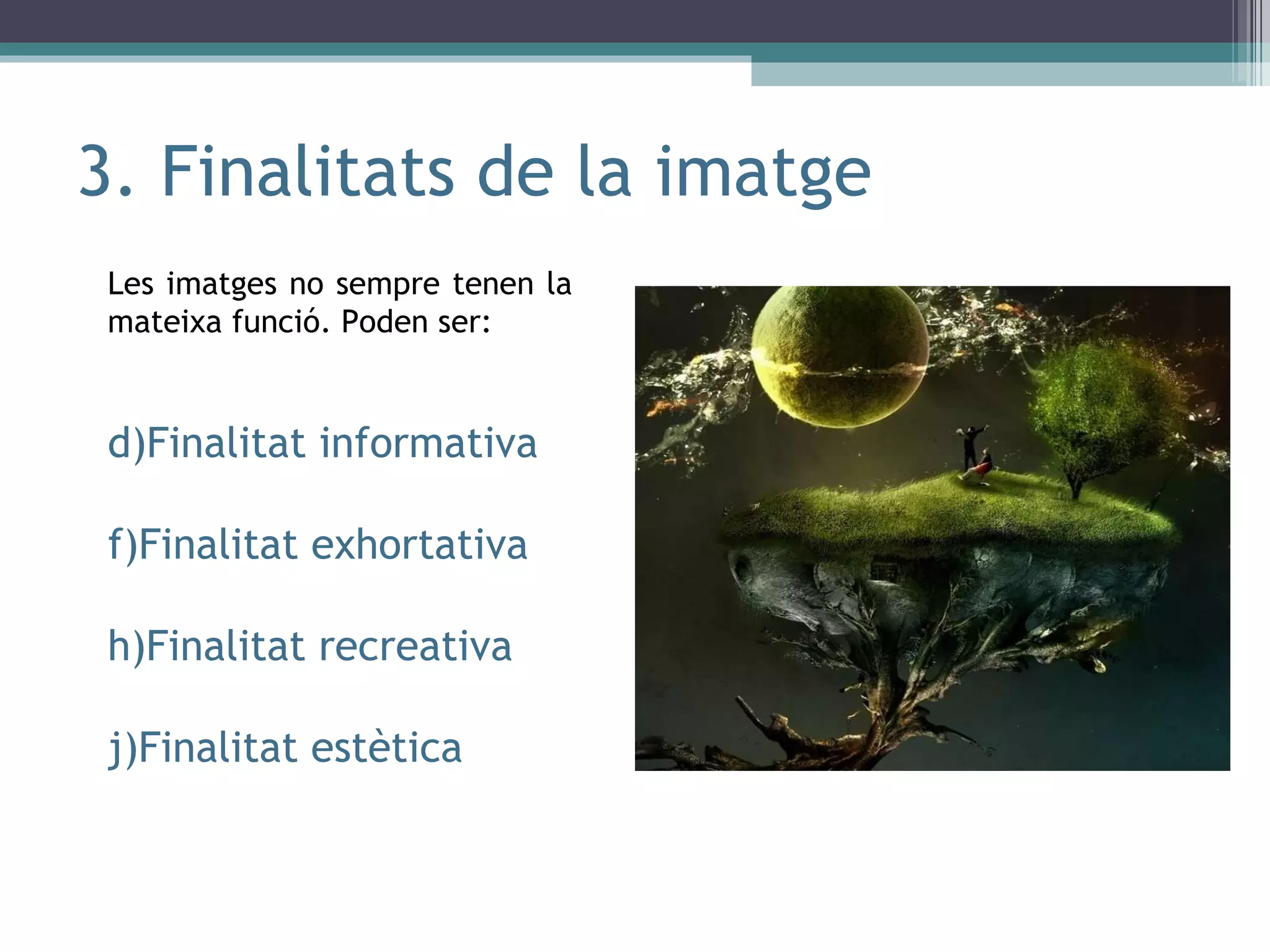 3. Finalitats de la imatge

Les imatges no sempre tenen la mateixa funció. Poden ser:

d)Finalitat informativa

f)Finalitat exhortativa

h)Finalitat recreativa

j)Finalitat estètica